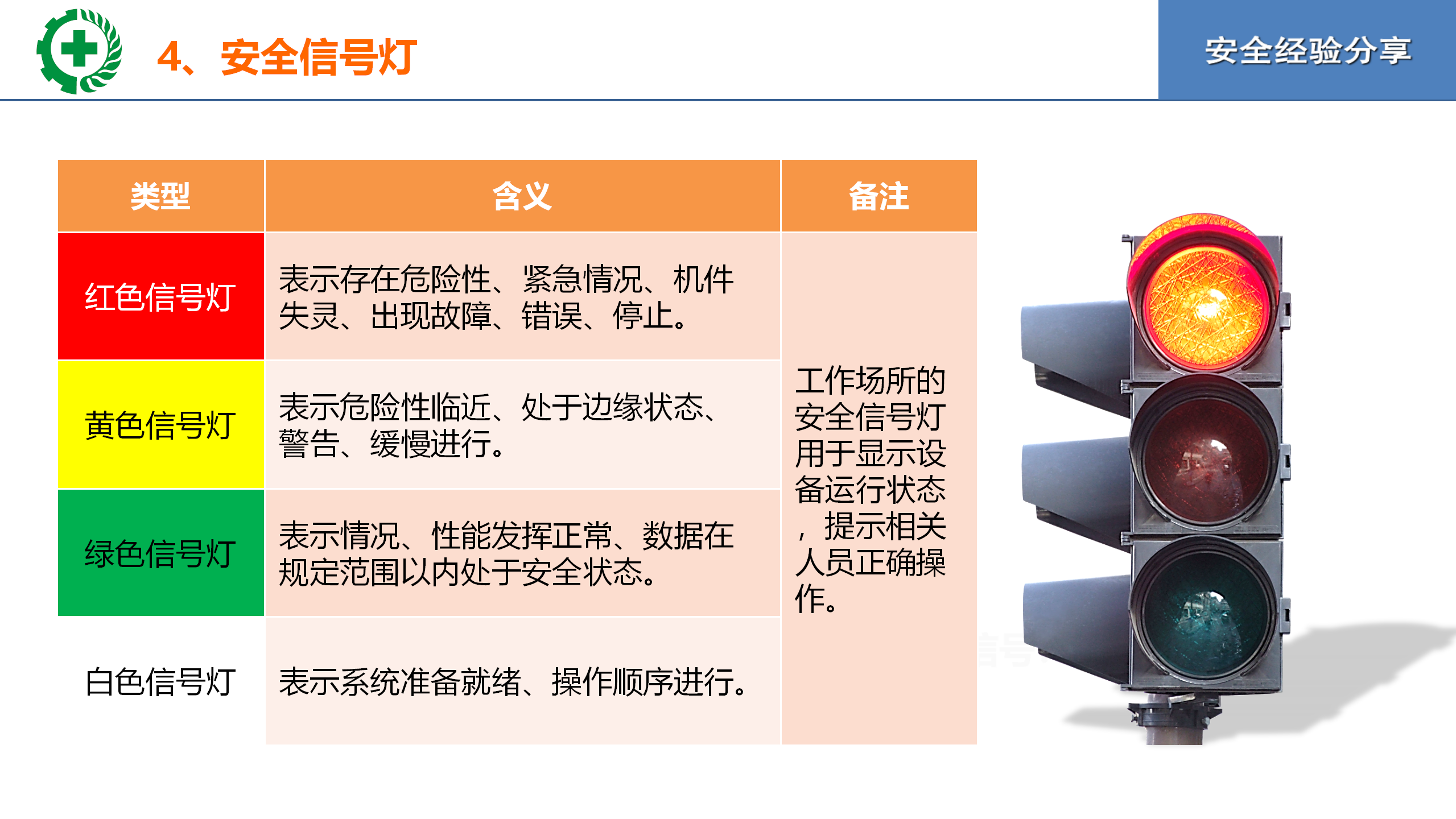 4、安全信号灯

安全经验分享

| 类型 | 含义 | 备注 |
|---|---|---|
| 红色信号灯 | 表示存在危险性、紧急情况、机件失灵、出现故障、错误、停止。 | 工作场所的安全信号灯用于显示设备运行状态，提示相关人员正确操作。 |
| 黄色信号灯 | 表示危险性临近、处于边缘状态、警告、缓慢进行。 | |
| 绿色信号灯 | 表示情况、性能发挥正常、数据在规定范围以内处于安全状态。 | |
| 白色信号灯 | 表示系统准备就绪、操作顺序进行。 | |